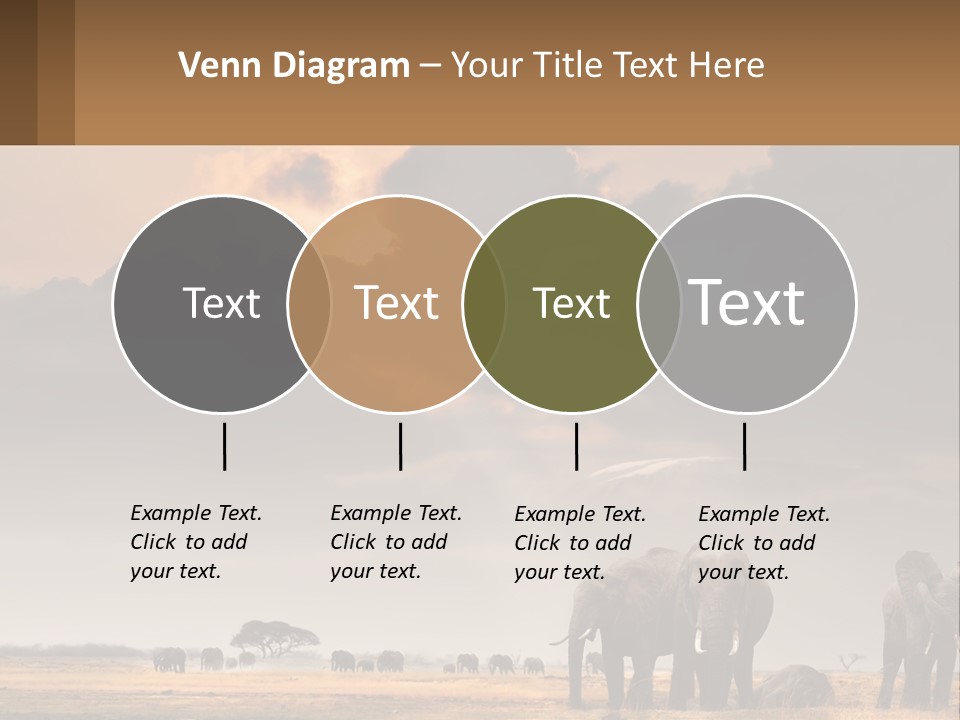 Venn Diagram – Your Title Text Here

Text

Text

Text

Text

Example Text. Click to add your text.

Example Text. Click to add your text.

Example Text. Click to add your text.

Example Text. Click to add your text.